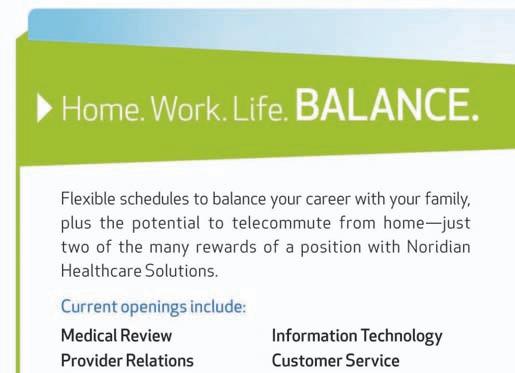 Home. Work. Life. BALANCE.

Flexible schedules to balance your career with your family, plus the potential to telecommute from home—just two of the many rewards of a position with Noridian Healthcare Solutions.

Current openings include:

Medical Review
Provider Relations

Information Technology
Customer Service